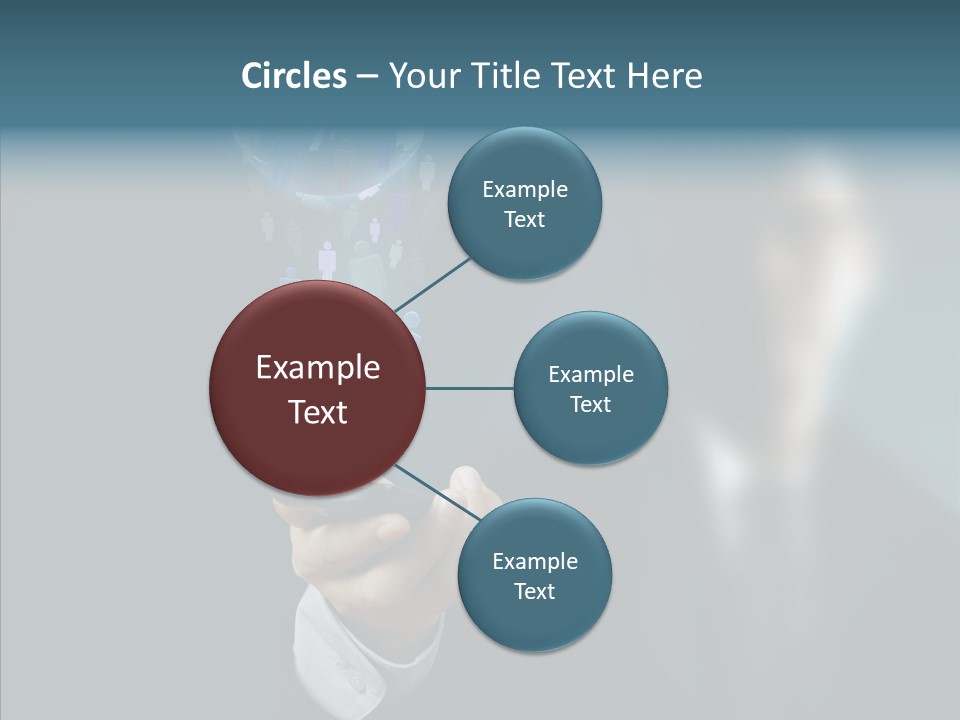 Circles – Your Title Text Here

Example Text

Example Text

Example Text

Example Text